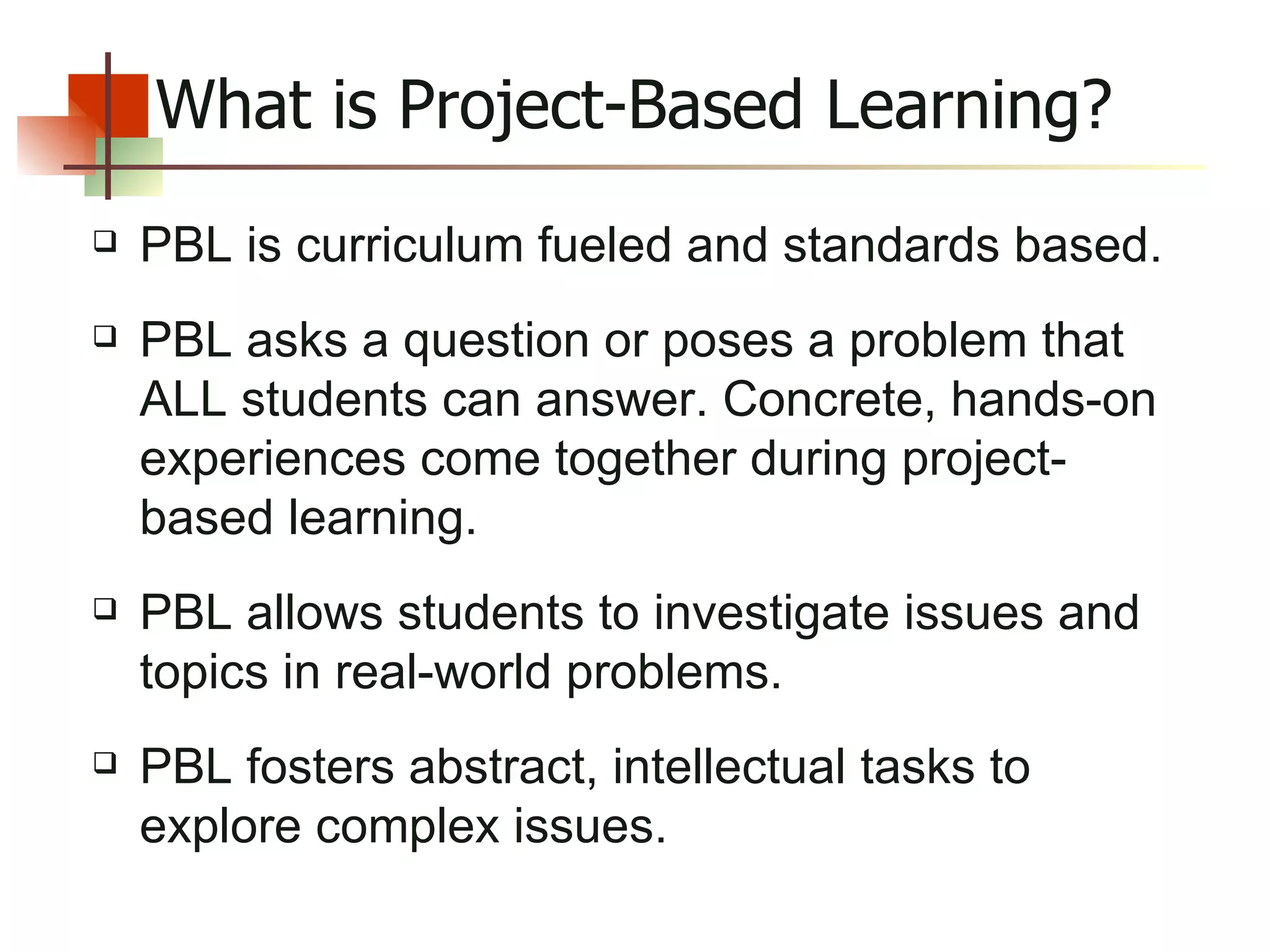 What is Project-Based Learning?

❑ PBL is curriculum fueled and standards based.

❑ PBL asks a question or poses a problem that ALL students can answer. Concrete, hands-on experiences come together during project-based learning.

❑ PBL allows students to investigate issues and topics in real-world problems.

❑ PBL fosters abstract, intellectual tasks to explore complex issues.